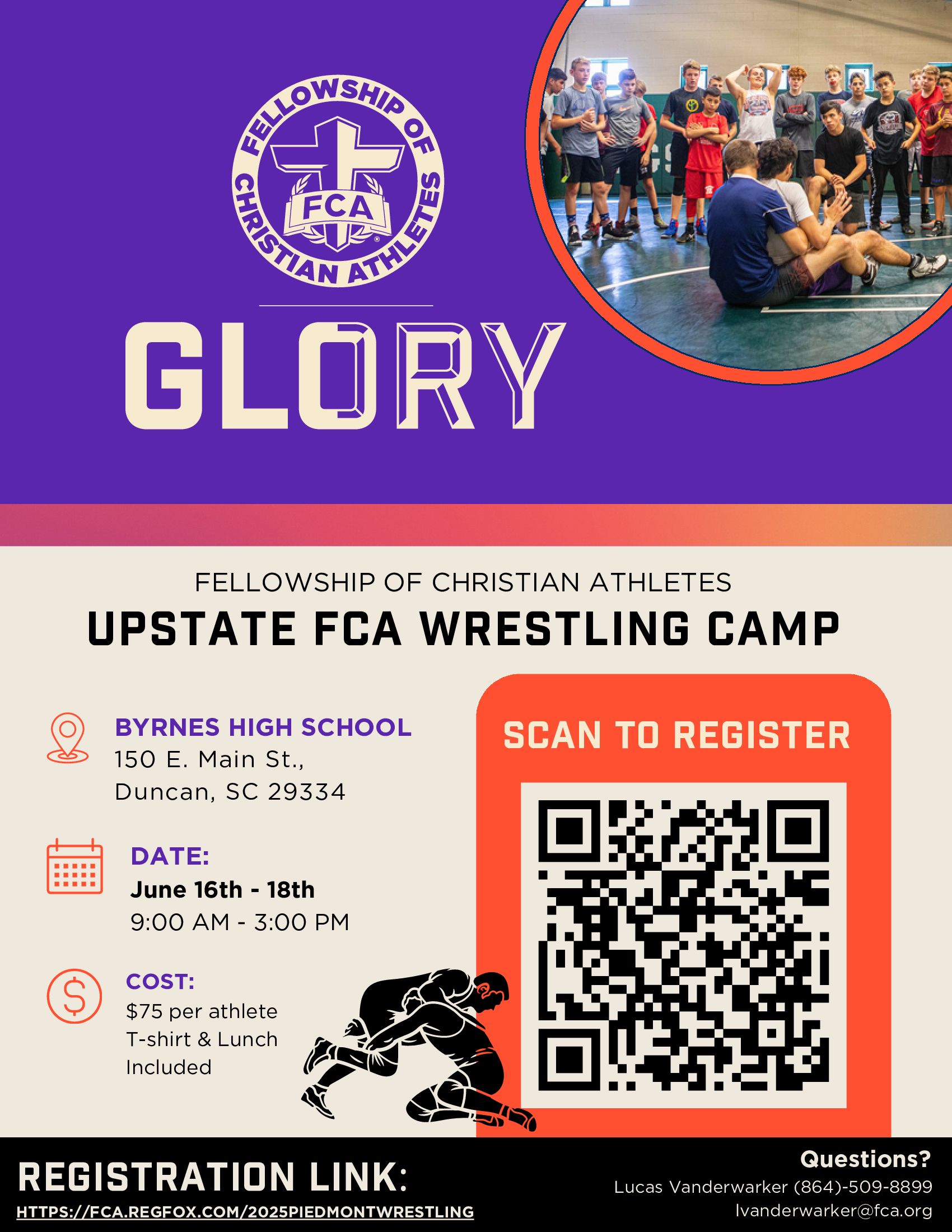 FELLOWSHIP OF CHRISTIAN ATHLETES

FCA

GLORY

FELLOWSHIP OF CHRISTIAN ATHLETES

UPSTATE FCA WRESTLING CAMP

BYRNES HIGH SCHOOL
150 E. Main St.,
Duncan, SC 29334

DATE:
June 16th - 18th
9:00 AM - 3:00 PM

COST:
$75 per athlete
T-shirt & Lunch Included

SCAN TO REGISTER

REGISTRATION LINK:
HTTPS://FCA.REGFOX.COM/2025PIEDMONTWRESTLING

Questions?
Lucas Vanderwarker (864)-509-8899
lvanderwarker@fca.org